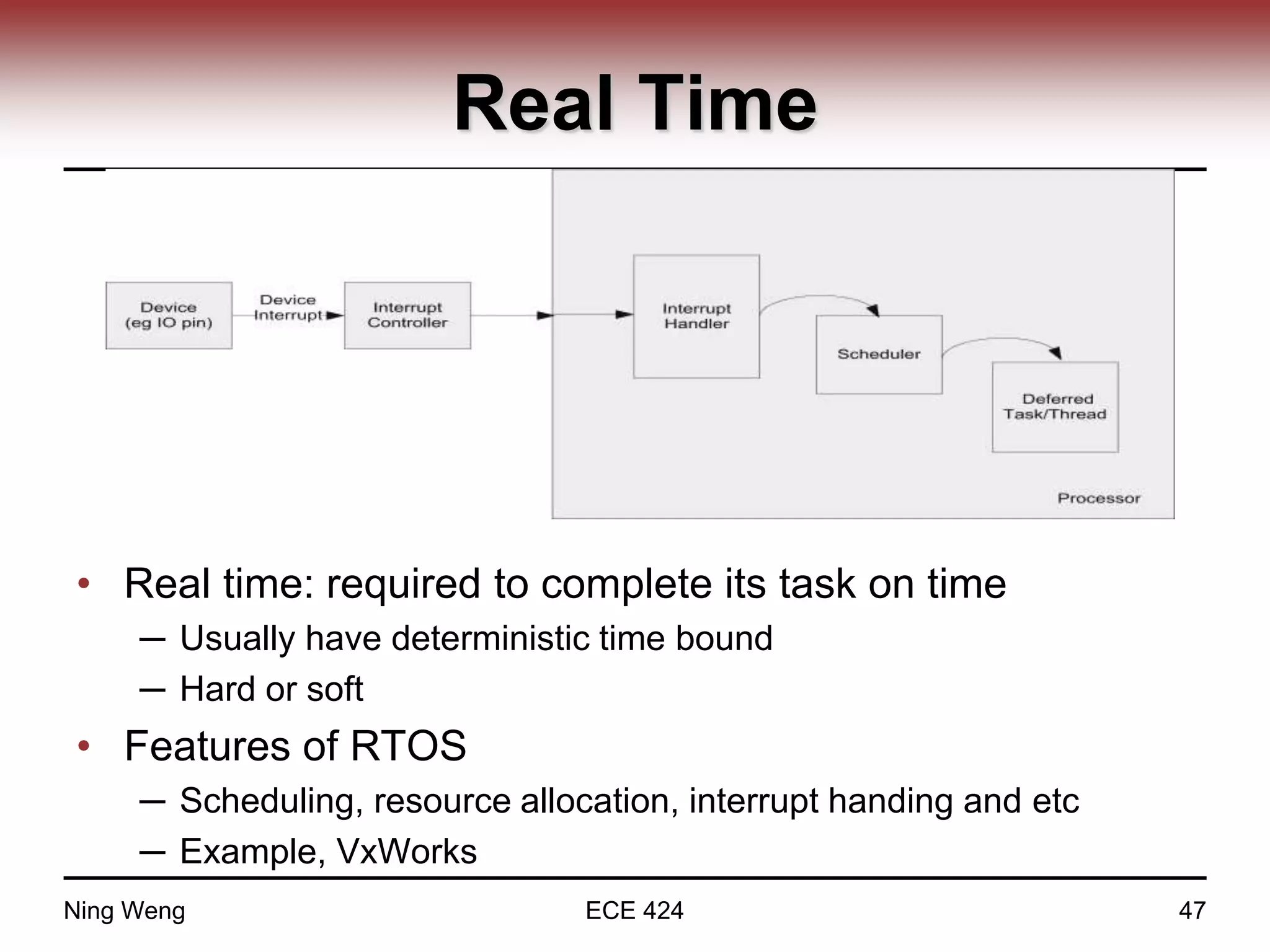 Real Time

Device (eg IO pin)

Device Interrupt

Interrupt Controller

Interrupt Handler

Scheduler

Deferred Task/Thread

Processor

• Real time: required to complete its task on time
– Usually have deterministic time bound
– Hard or soft
• Features of RTOS
– Scheduling, resource allocation, interrupt handing and etc
– Example, VxWorks

Ning Weng
ECE 424
47